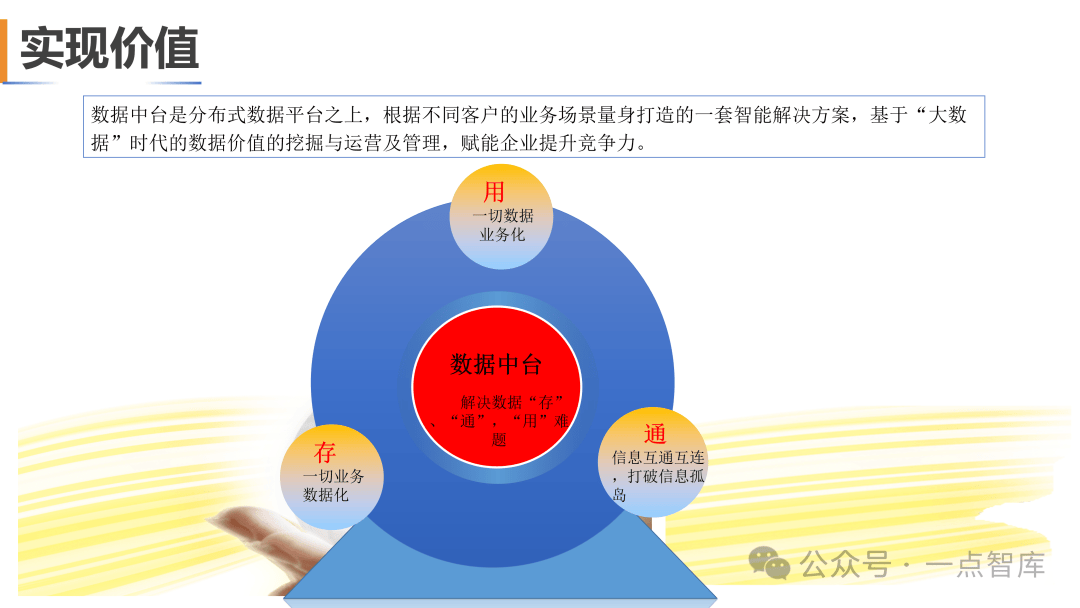 实现价值

数据中台是分布式数据平台之上，根据不同客户的业务场景量身打造的一套智能解决方案，基于“大数据”时代的数据价值的挖掘与运营及管理，赋能企业提升竞争力。

用
一切数据业务化

数据中台
解决数据“存”、“通”，“用”难题

存
一切业务数据化

通
信息互通互连，打破信息孤岛

公众号 · 一点智库